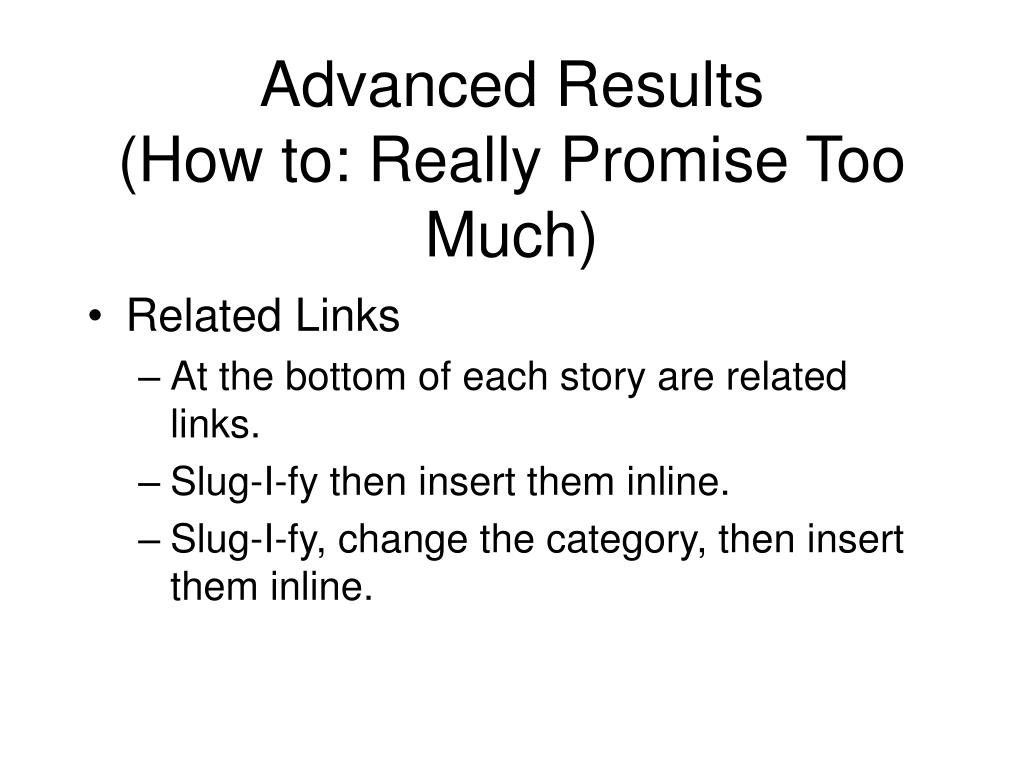 Advanced Results
(How to: Really Promise Too Much)

• Related Links
– At the bottom of each story are related links.
– Slug-I-fy then insert them inline.
– Slug-I-fy, change the category, then insert them inline.